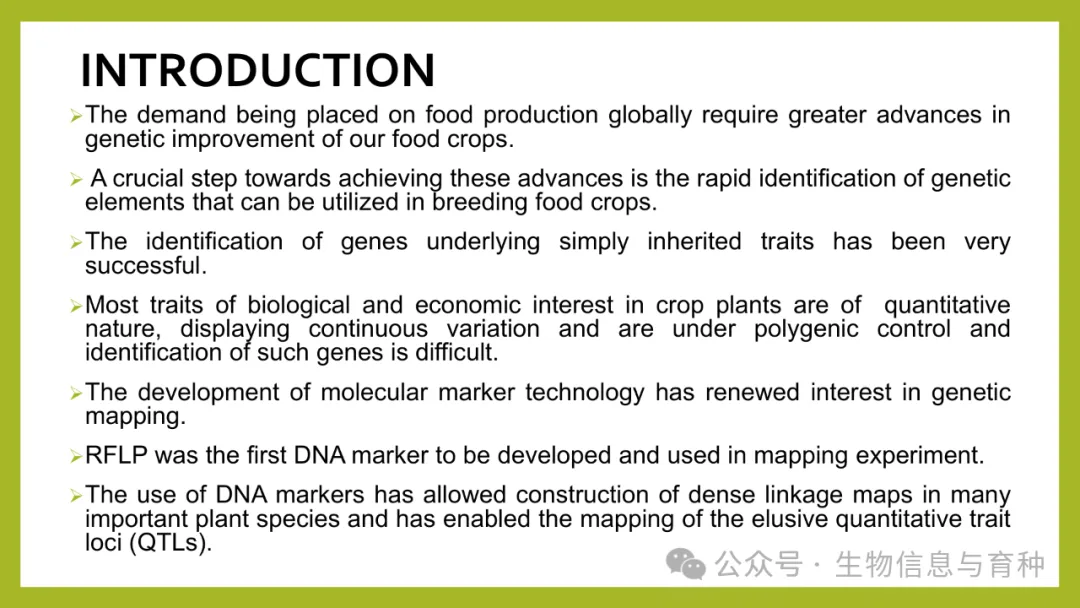 INTRODUCTION

➢The demand being placed on food production globally require greater advances in genetic improvement of our food crops.

➢ A crucial step towards achieving these advances is the rapid identification of genetic elements that can be utilized in breeding food crops.

➢The identification of genes underlying simply inherited traits has been very successful.

➢Most traits of biological and economic interest in crop plants are of quantitative nature, displaying continuous variation and are under polygenic control and identification of such genes is difficult.

➢The development of molecular marker technology has renewed interest in genetic mapping.

➢RFLP was the first DNA marker to be developed and used in mapping experiment.

➢The use of DNA markers has allowed construction of dense linkage maps in many important plant species and has enabled the mapping of the elusive quantitative trait loci (QTLs).

公众号 · 生物信息与育种